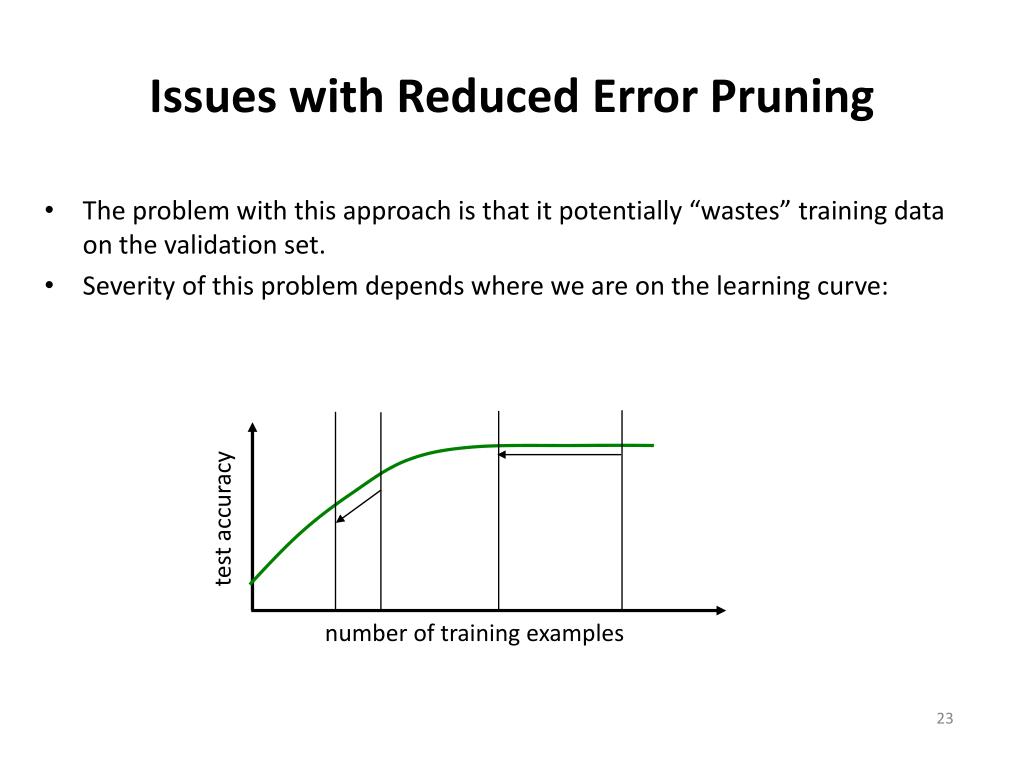 Issues with Reduced Error Pruning

• The problem with this approach is that it potentially “wastes” training data on the validation set.
• Severity of this problem depends where we are on the learning curve:

test accuracy

number of training examples

23